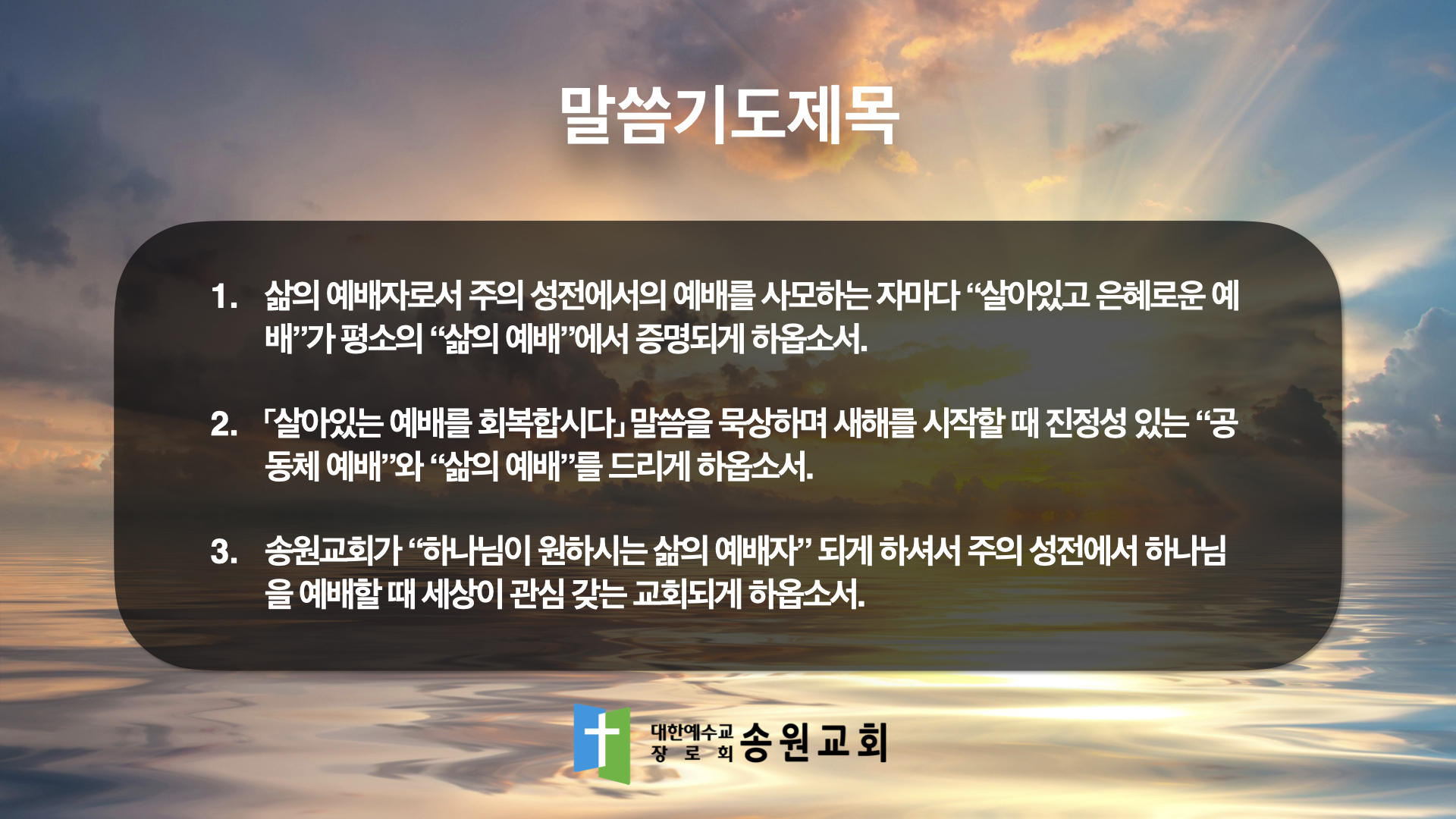 말씀기도제목

1. 삶의 예배자로서 주의 성전에서의 예배를 사모하는 자마다 “살아있고 은혜로운 예배”가 평소의 “삶의 예배”에서 증명되게 하옵소서.

2. 「살아있는 예배를 회복합시다」 말씀을 묵상하며 새해를 시작할 때 진정성 있는 “공동체 예배”와 “삶의 예배”를 드리게 하옵소서.

3. 송원교회가 “하나님이 원하시는 삶의 예배자” 되게 하셔서 주의 성전에서 하나님을 예배할 때 세상이 관심 갖는 교회되게 하옵소서.

대한예수교 장로회 송원교회